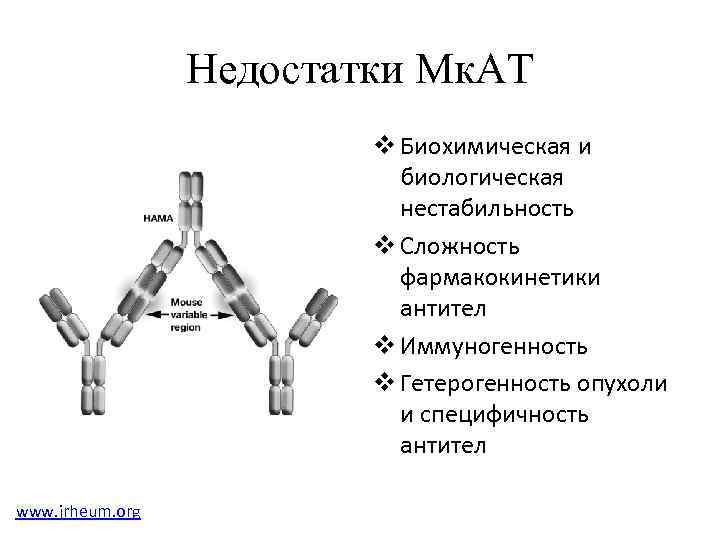 Недостатки МкАТ

HAMA

Mouse variable region

❖ Биохимическая и биологическая нестабильность

❖ Сложность фармакокинетики антител

❖ Иммуногенность

❖ Гетерогенность опухоли и специфичность антител

www.jrheum.org